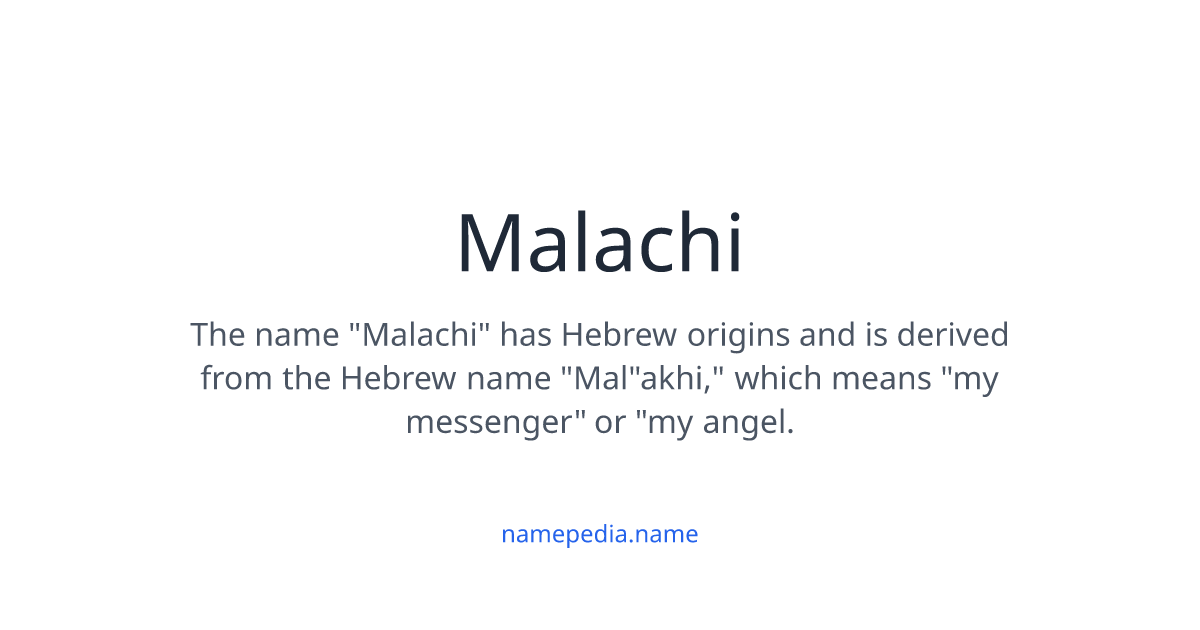 Malachi

The name "Malachi" has Hebrew origins and is derived from the Hebrew name "Mal"akhi," which means "my messenger" or "my angel.

namepedia.name